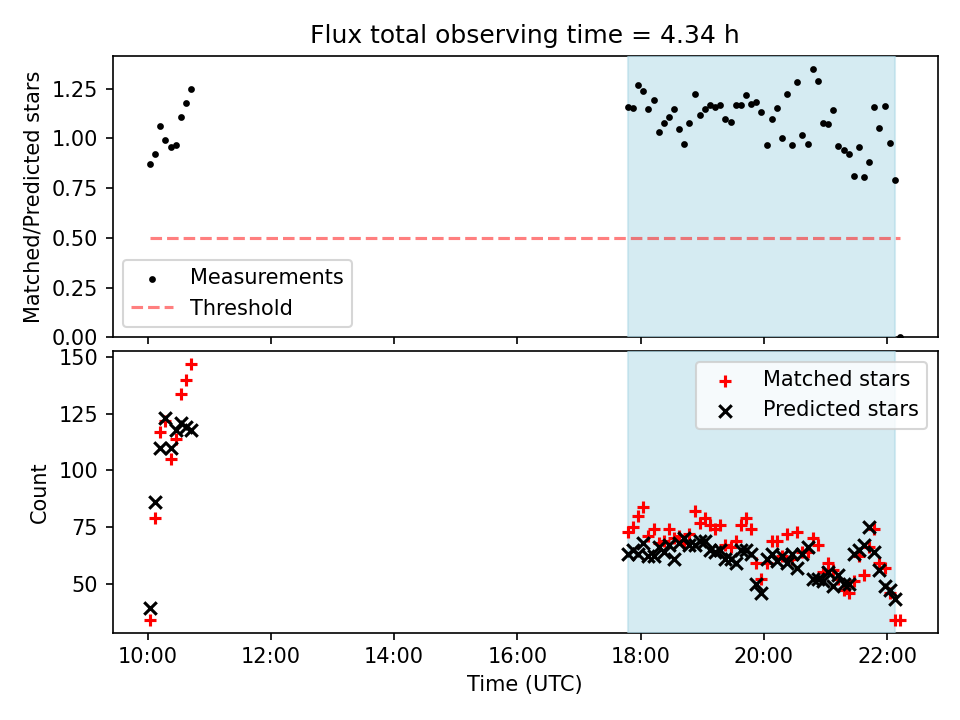 Flux total observing time = 4.34 h

Matched/Predicted stars

1.25
1.00
0.75
0.50
0.25
0.00

Measurements
Threshold

Count

150
125
100
75
50

Matched stars
Predicted stars

10:00
12:00
14:00
16:00
18:00
20:00
22:00

Time (UTC)